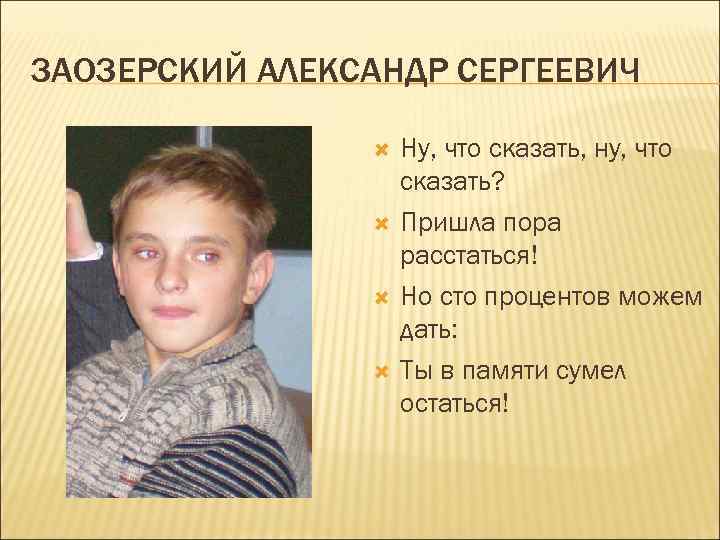 ЗАОЗЕРСКИЙ АЛЕКСАНДР СЕРГЕЕВИЧ

Ну, что сказать, ну, что сказать?

Пришла пора расстаться!

Но сто процентов можем дать:

Ты в памяти сумел остаться!